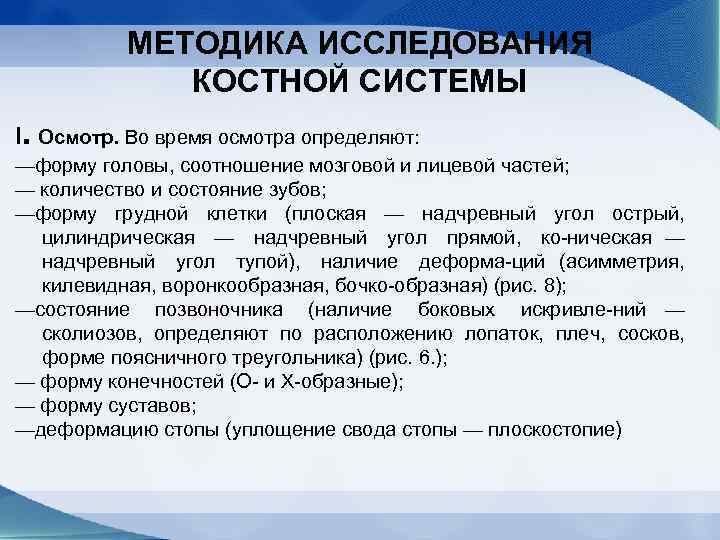 МЕТОДИКА ИССЛЕДОВАНИЯ КОСТНОЙ СИСТЕМЫ

I. Осмотр. Во время осмотра определяют:
—форму головы, соотношение мозговой и лицевой частей;
— количество и состояние зубов;
—форму грудной клетки (плоская — надчревный угол острый, цилиндрическая — надчревный угол прямой, ко-ническая — надчревный угол тупой), наличие деформа-ций (асимметрия, килевидная, воронкообразная, бочко-образная) (рис. 8);
—состояние позвоночника (наличие боковых искривле-ний — сколиозов, определяют по расположению лопаток, плеч, сосков, форме поясничного треугольника) (рис. 6.);
— форму конечностей (О- и Х-образные);
— форму суставов;
—деформацию стопы (уплощение свода стопы — плоскостопие)